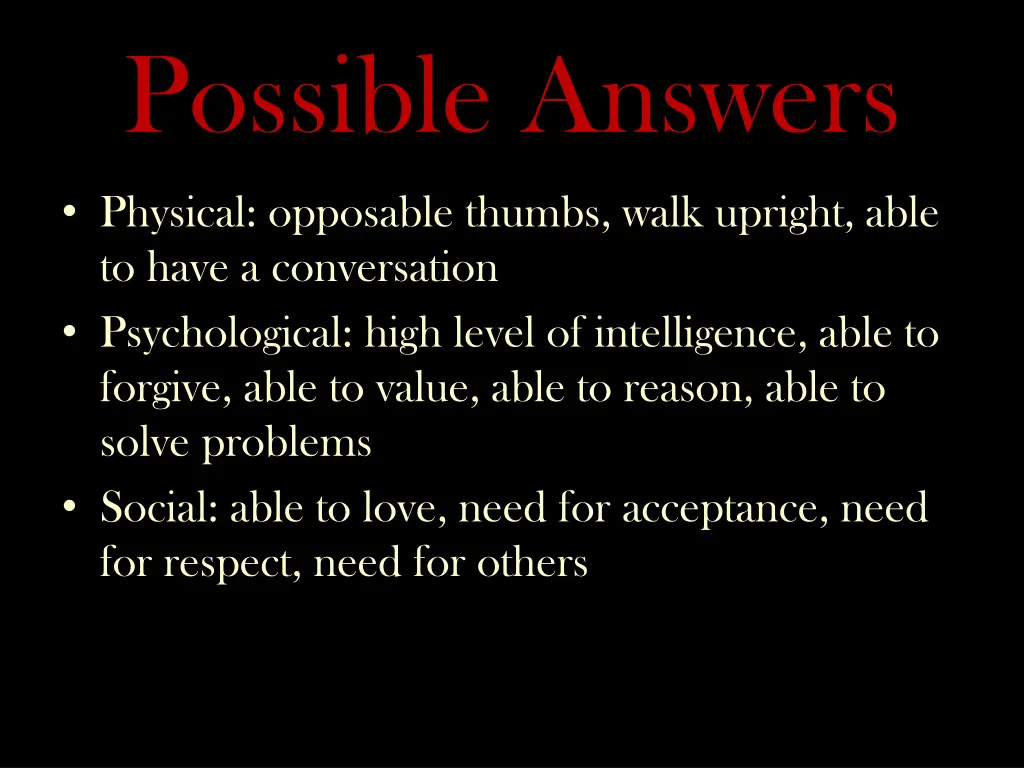 Possible Answers

• Physical: opposable thumbs, walk upright, able to have a conversation
• Psychological: high level of intelligence, able to forgive, able to value, able to reason, able to solve problems
• Social: able to love, need for acceptance, need for respect, need for others